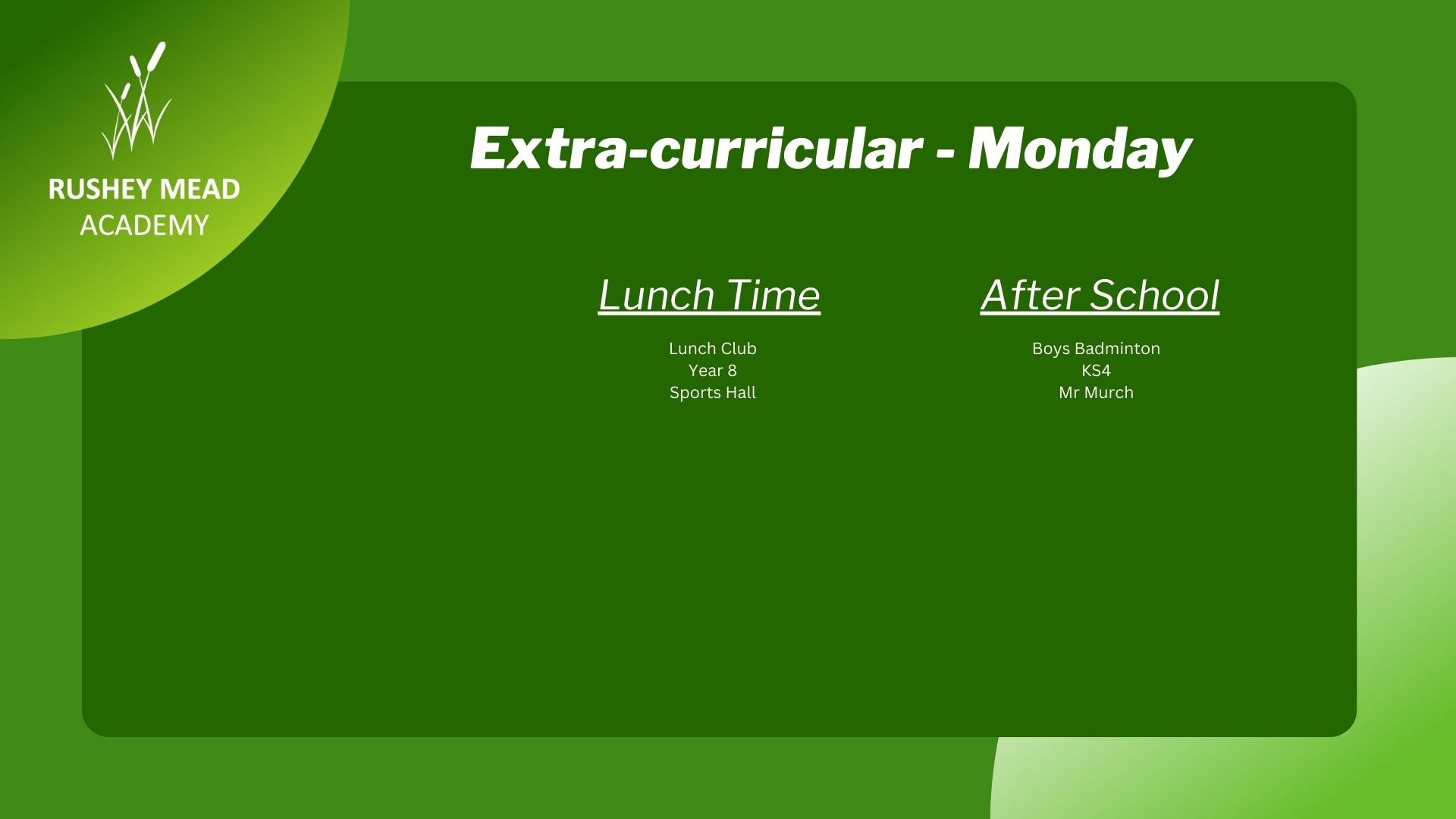 RUSHEY MEAD
ACADEMY

Extra-curricular - Monday

Lunch Time

Lunch Club
Year 8
Sports Hall

After School

Boys Badminton
KS4
Mr Murch